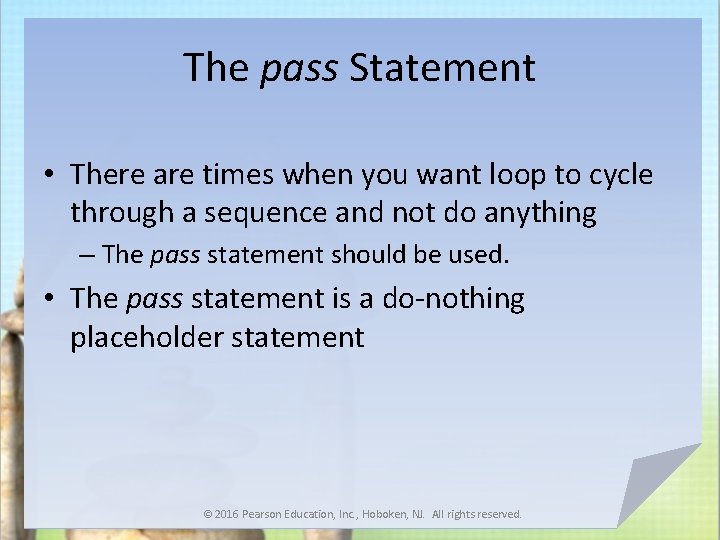 The pass Statement

• There are times when you want loop to cycle through a sequence and not do anything

– The pass statement should be used.

• The pass statement is a do-nothing placeholder statement

© 2016 Pearson Education, Inc., Hoboken, NJ. All rights reserved.